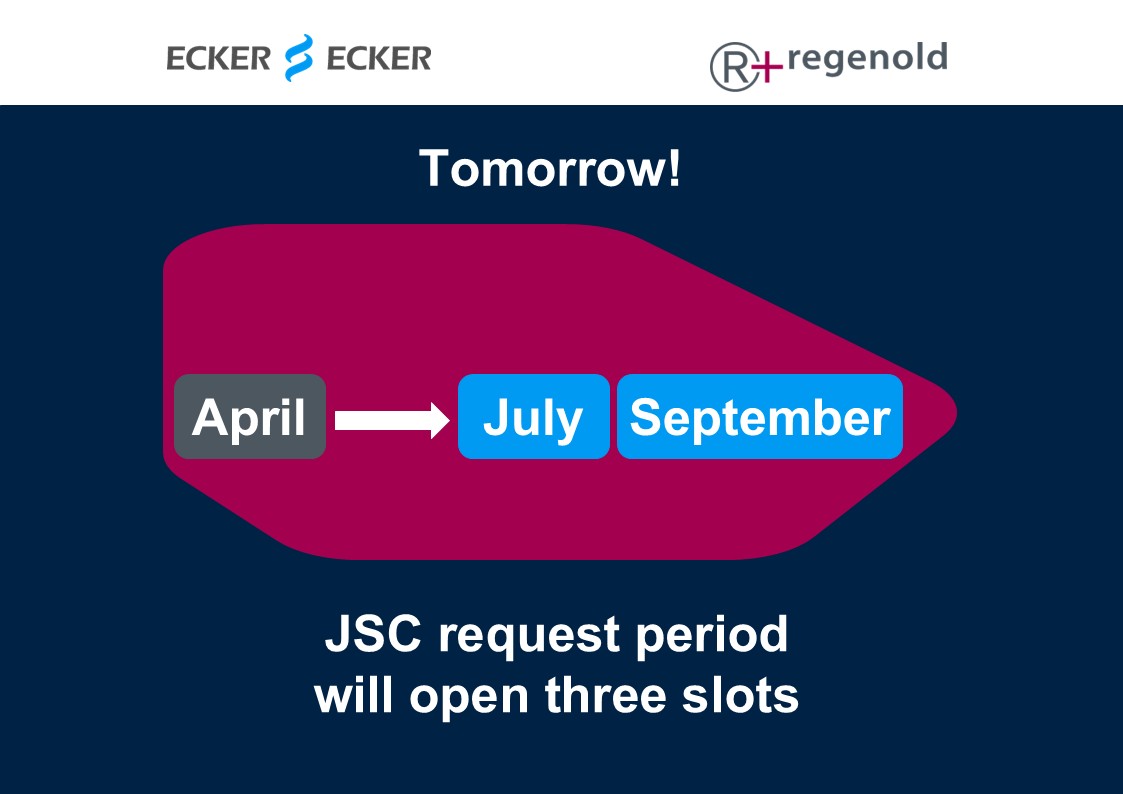 ECKER ECKER

R+ regenold

Tomorrow!

April

July

September

JSC request period will open three slots